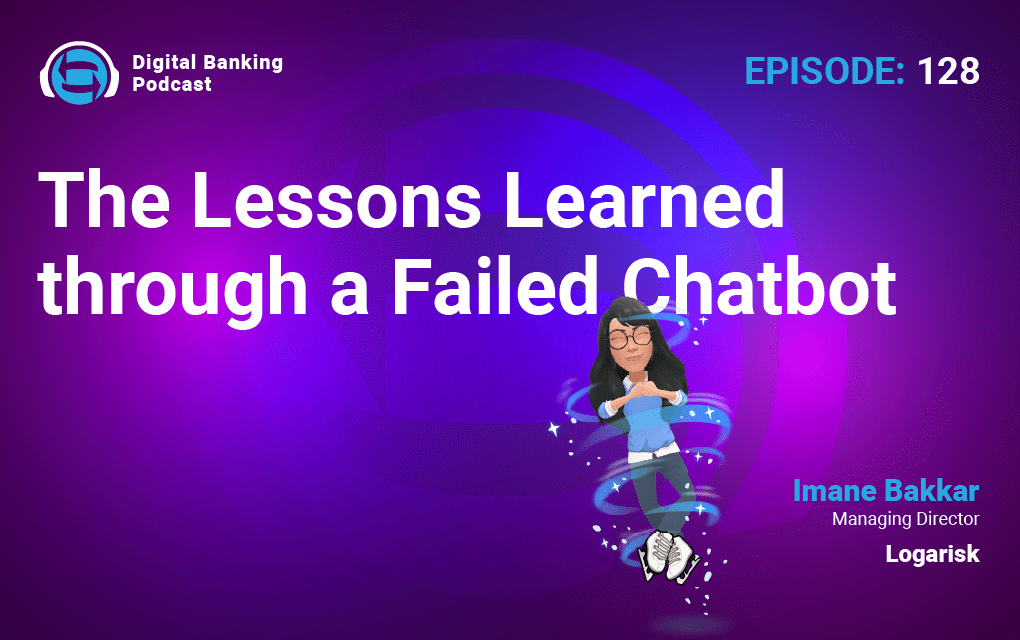 Digital Banking Podcast

EPISODE: 128

The Lessons Learned through a Failed Chatbot

Imane Bakkar
Managing Director
Logarisk